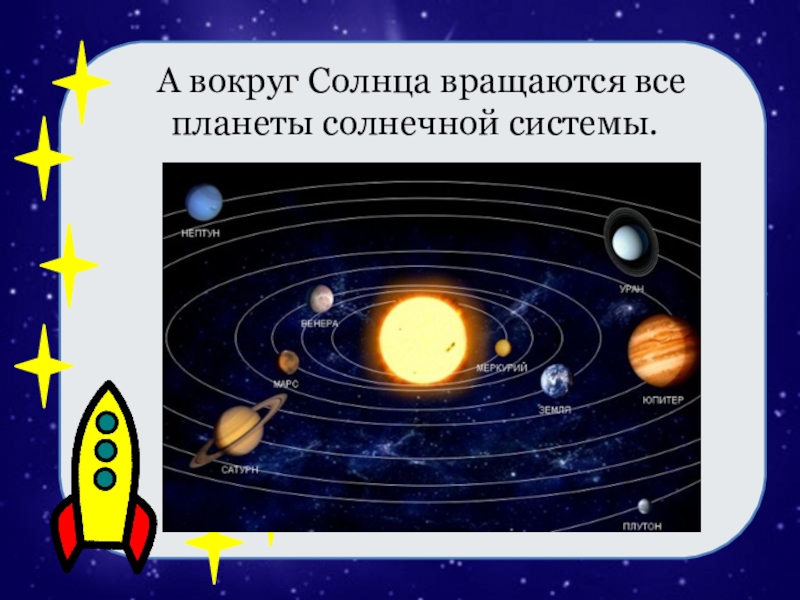 А вокруг Солнца вращаются все планеты солнечной системы.

НЕПТУН
УРАН
ВЕНЕРА
МЕРКУРИЙ
МАРС
ЗЕМЛЯ
ЮПИТЕР
САТУРН
ПЛУТОН